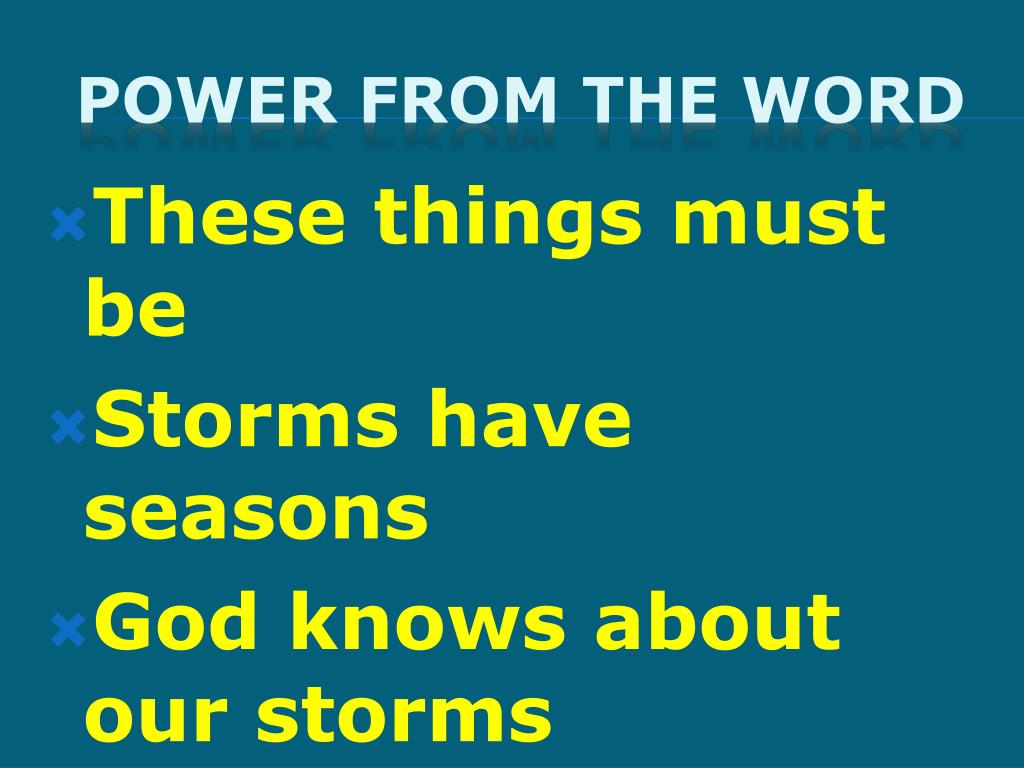 POWER FROM THE WORD

These things must be

Storms have seasons

God knows about our storms